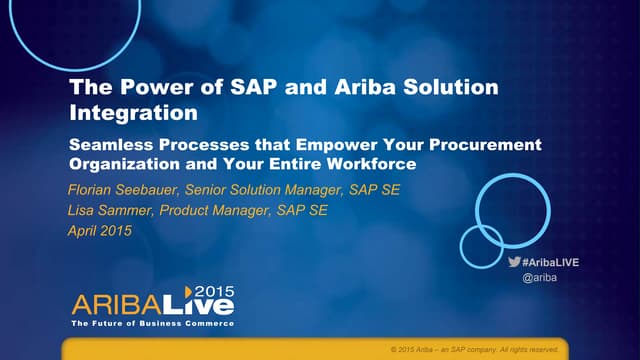 The Power of SAP and Ariba Solution Integration

Seamless Processes that Empower Your Procurement Organization and Your Entire Workforce

Florian Seebauer, Senior Solution Manager, SAP SE
Lisa Sammer, Product Manager, SAP SE
April 2015

#AribaLIVE
@ariba

ARIBALive 2015
The Future of Business Commerce

© 2015 Ariba – an SAP company. All rights reserved.